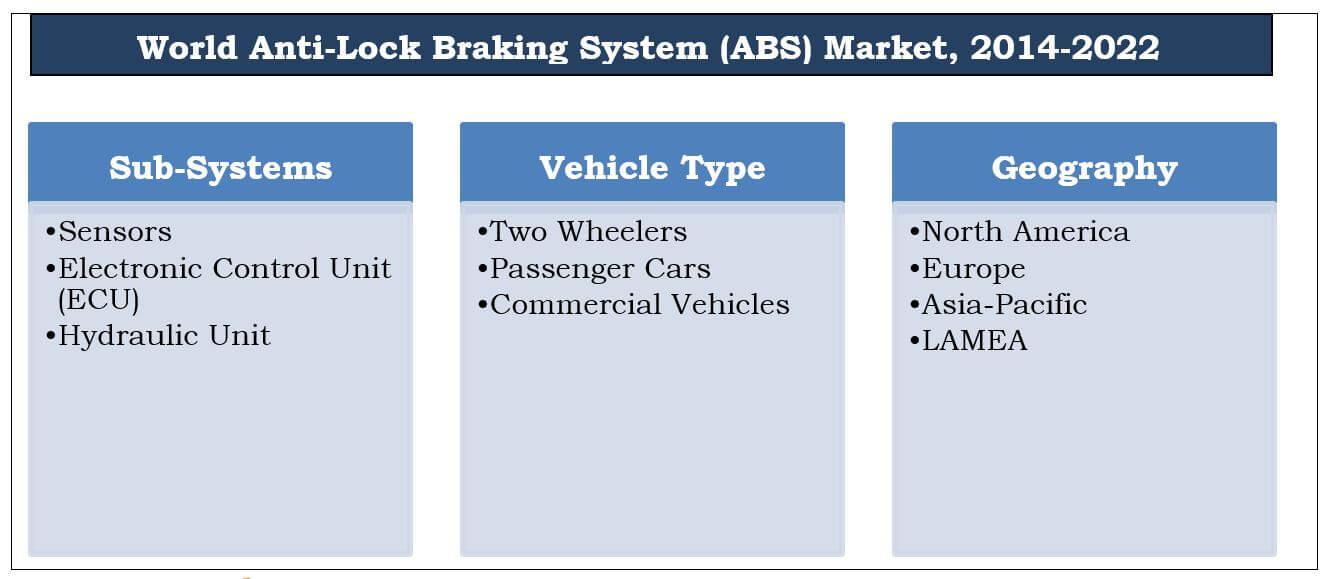 World Anti-Lock Braking System (ABS) Market, 2014-2022

Sub-Systems

•Sensors
•Electronic Control Unit (ECU)
•Hydraulic Unit

Vehicle Type

•Two Wheelers
•Passenger Cars
•Commercial Vehicles

Geography

•North America
•Europe
•Asia-Pacific
•LAMEA